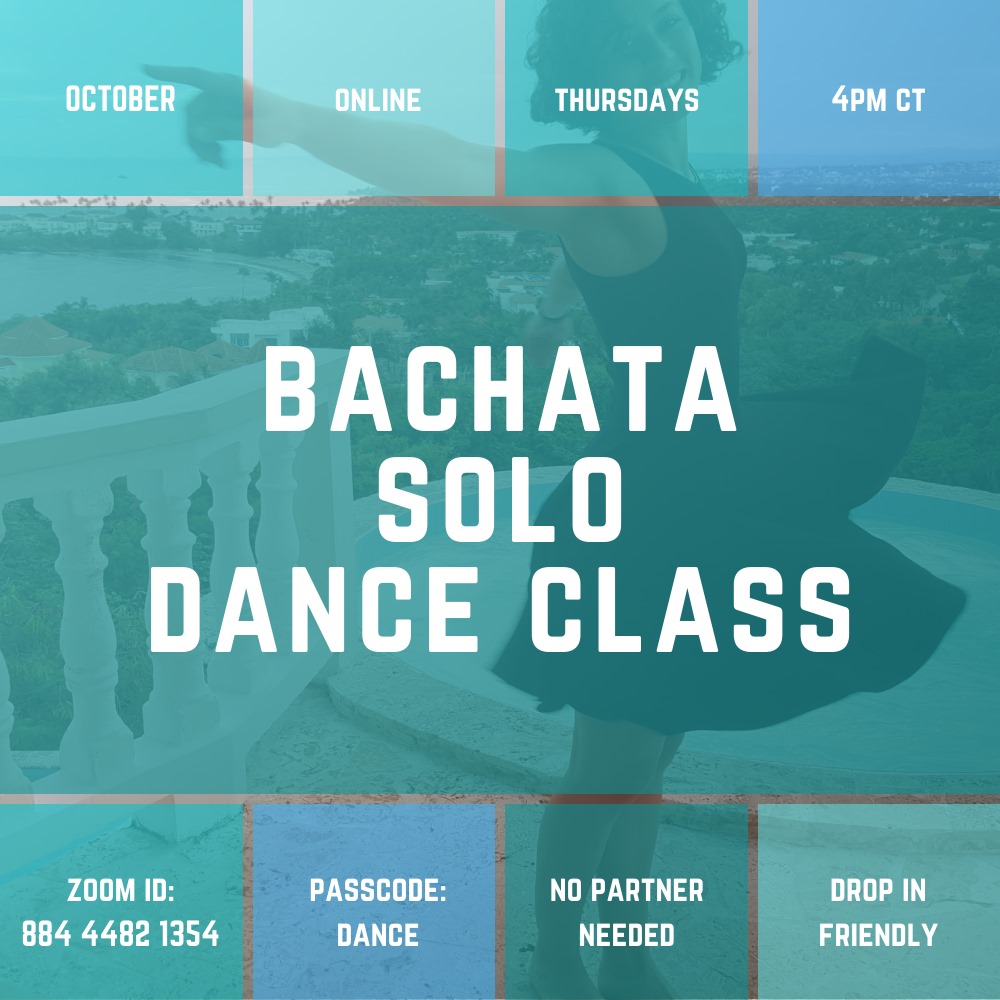 OCTOBER

ONLINE

THURSDAYS

4PM CT

BACHATA SOLO DANCE CLASS

ZOOM ID: 884 4482 1354

PASSCODE: DANCE

NO PARTNER NEEDED

DROP IN FRIENDLY